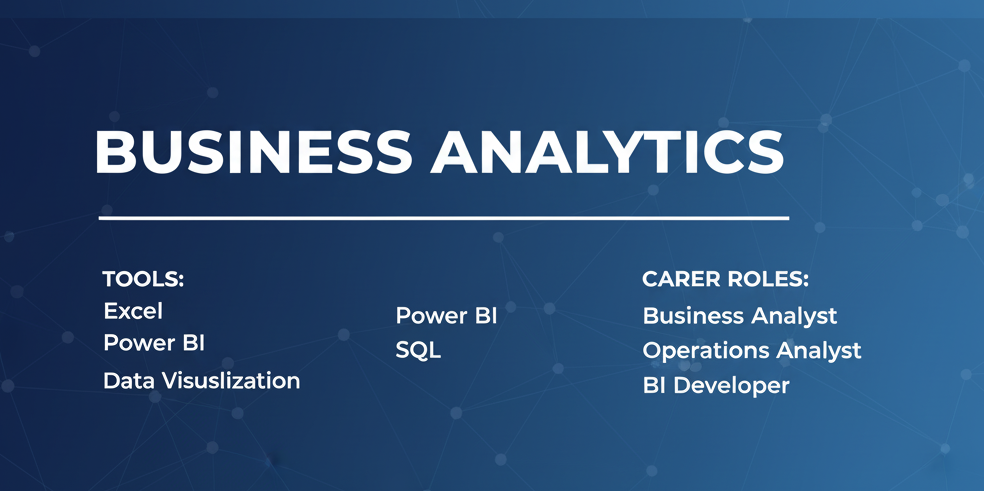 BUSINESS ANALYTICS

TOOLS:
Excel
Power BI
Data Visuslization

Power BI
SQL

CARER ROLES:
Business Analyst
Operations Analyst
BI Developer